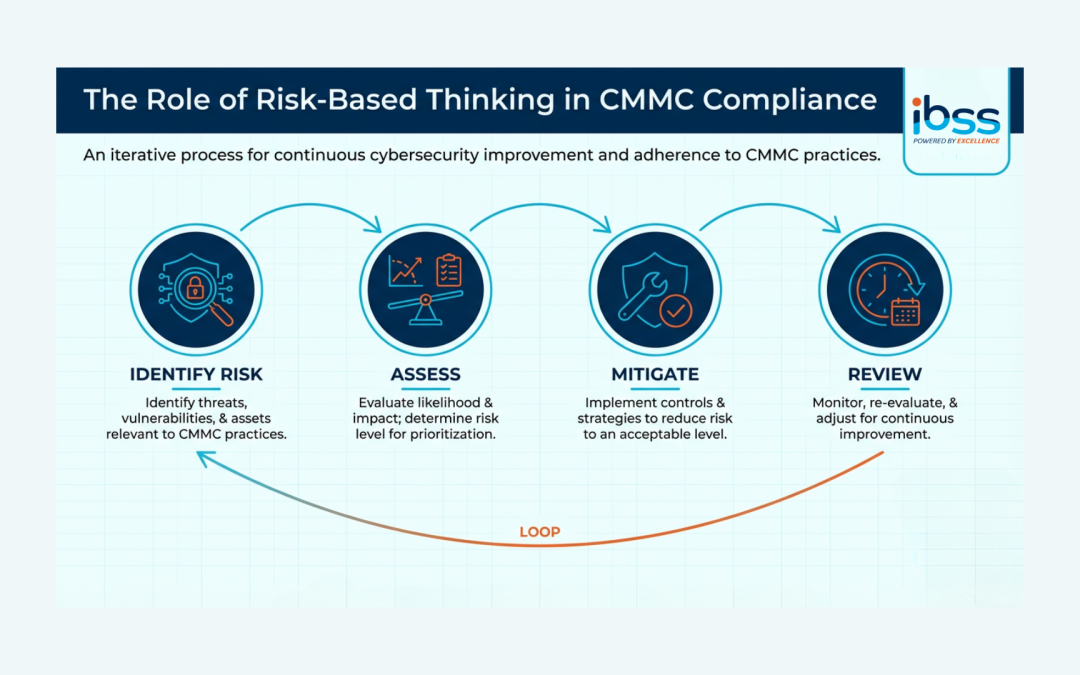 The Role of Risk-Based Thinking in CMMC Compliance

ibss
POWERED BY EXCELLENCE

An iterative process for continuous cybersecurity improvement and adherence to CMMC practices.

IDENTIFY RISK
Identify threats, vulnerabilities, & assets relevant to CMMC practices.

ASSESS
Evaluate likelihood & impact; determine risk level for prioritization.

MITIGATE
Implement controls & strategies to reduce risk to an acceptable level.

REVIEW
Monitor, re-evaluate, & adjust for continuous improvement.

LOOP